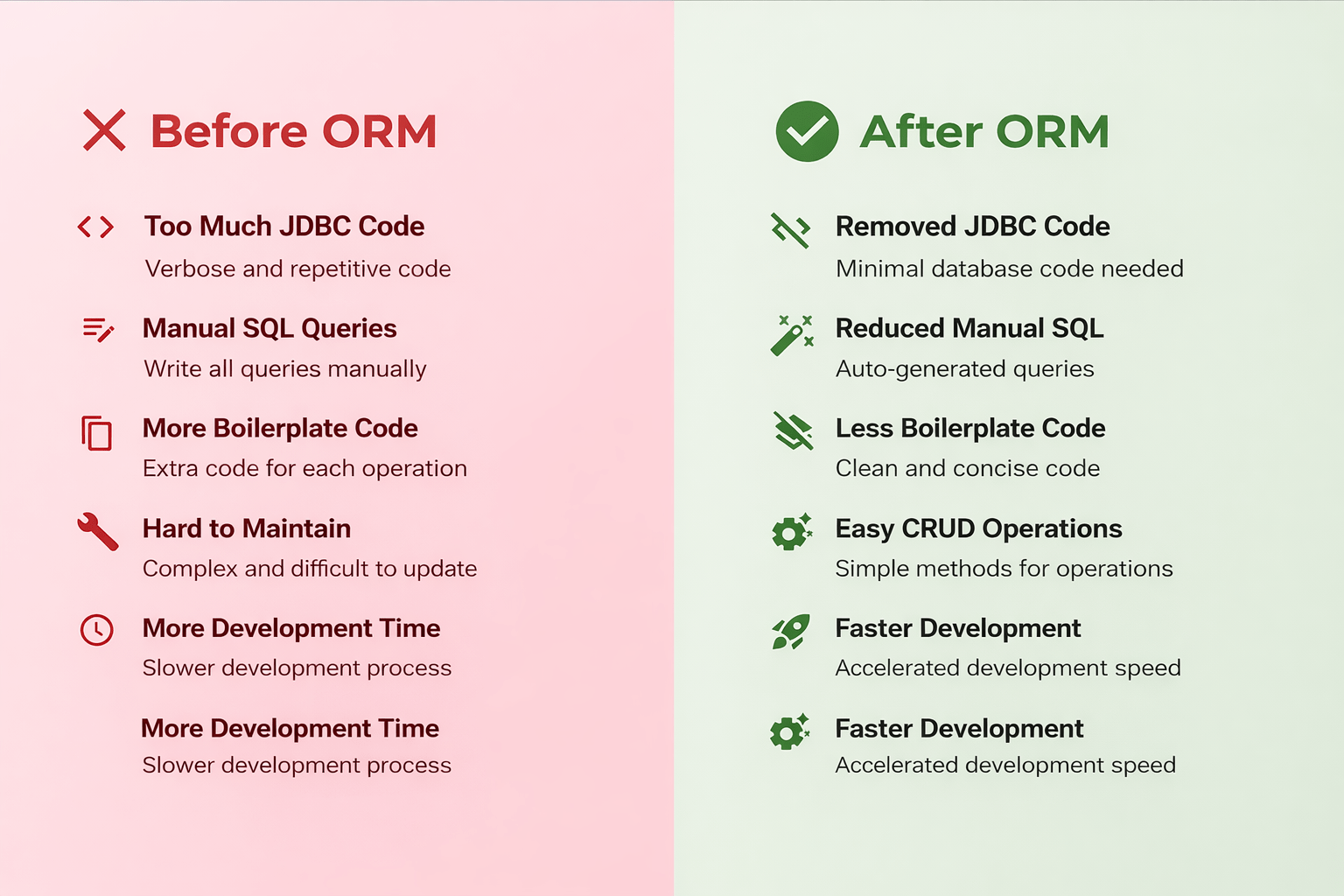 Before ORM

Too Much JDBC Code
Verbose and repetitive code

Manual SQL Queries
Write all queries manually

More Boilerplate Code
Extra code for each operation

Hard to Maintain
Complex and difficult to update

More Development Time
Slower development process

More Development Time
Slower development process

After ORM

Removed JDBC Code
Minimal database code needed

Reduced Manual SQL
Auto-generated queries

Less Boilerplate Code
Clean and concise code

Easy CRUD Operations
Simple methods for operations

Faster Development
Accelerated development speed

Faster Development
Accelerated development speed